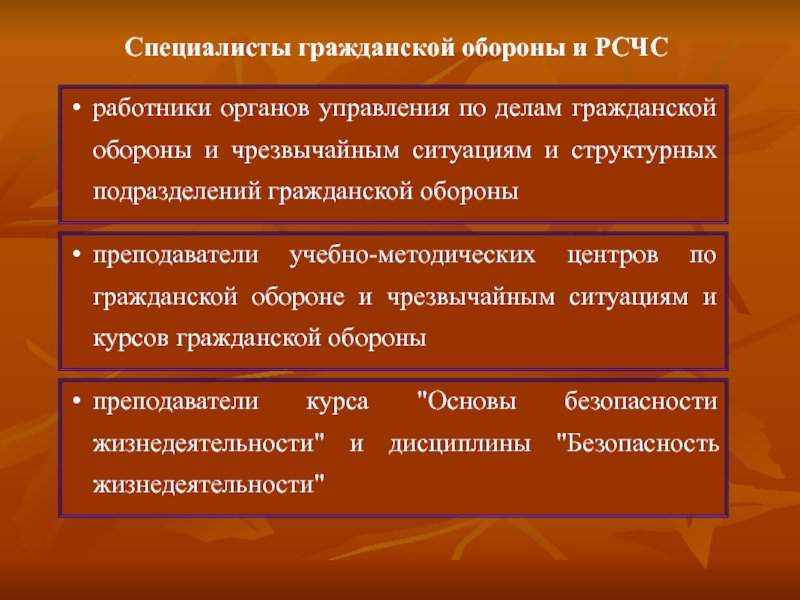 Специалисты гражданской обороны и РСЧС

• работники органов управления по делам гражданской обороны и чрезвычайным ситуациям и структурных подразделений гражданской обороны

• преподаватели учебно-методических центров по гражданской обороне и чрезвычайным ситуациям и курсов гражданской обороны

• преподаватели курса "Основы безопасности жизнедеятельности" и дисциплины "Безопасность жизнедеятельности"